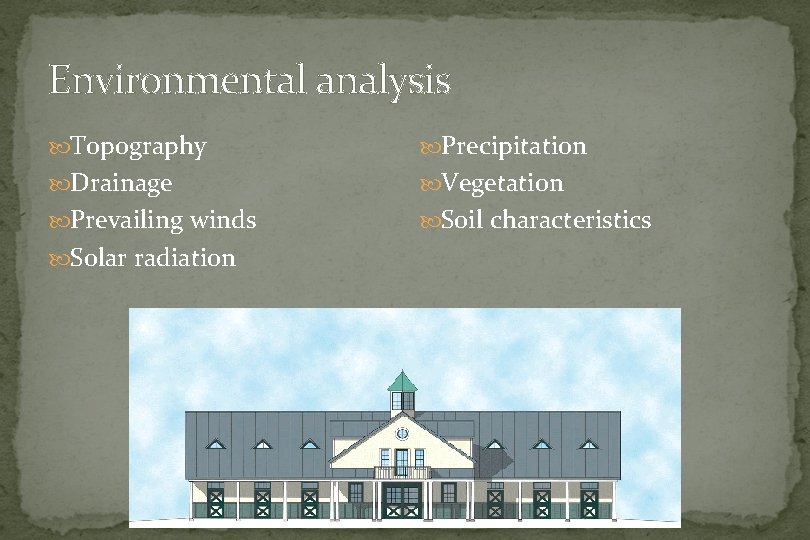 Environmental analysis

Topography
Drainage
Prevailing winds
Solar radiation

Precipitation
Vegetation
Soil characteristics